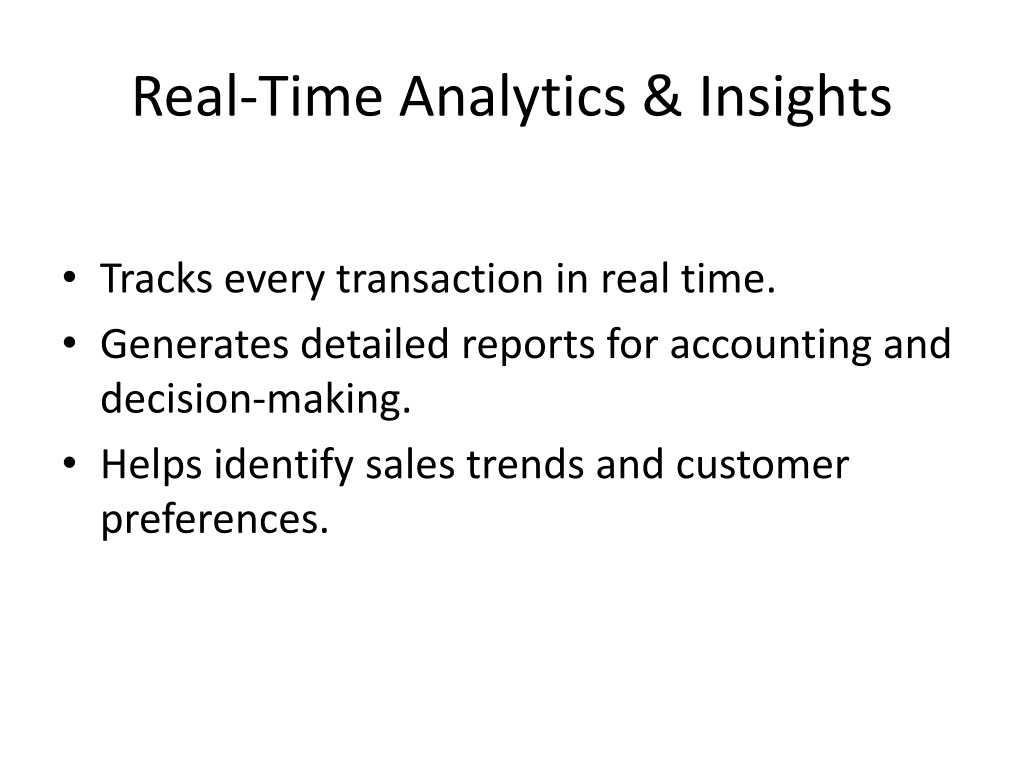 Real-Time Analytics & Insights

• Tracks every transaction in real time.
• Generates detailed reports for accounting and decision-making.
• Helps identify sales trends and customer preferences.